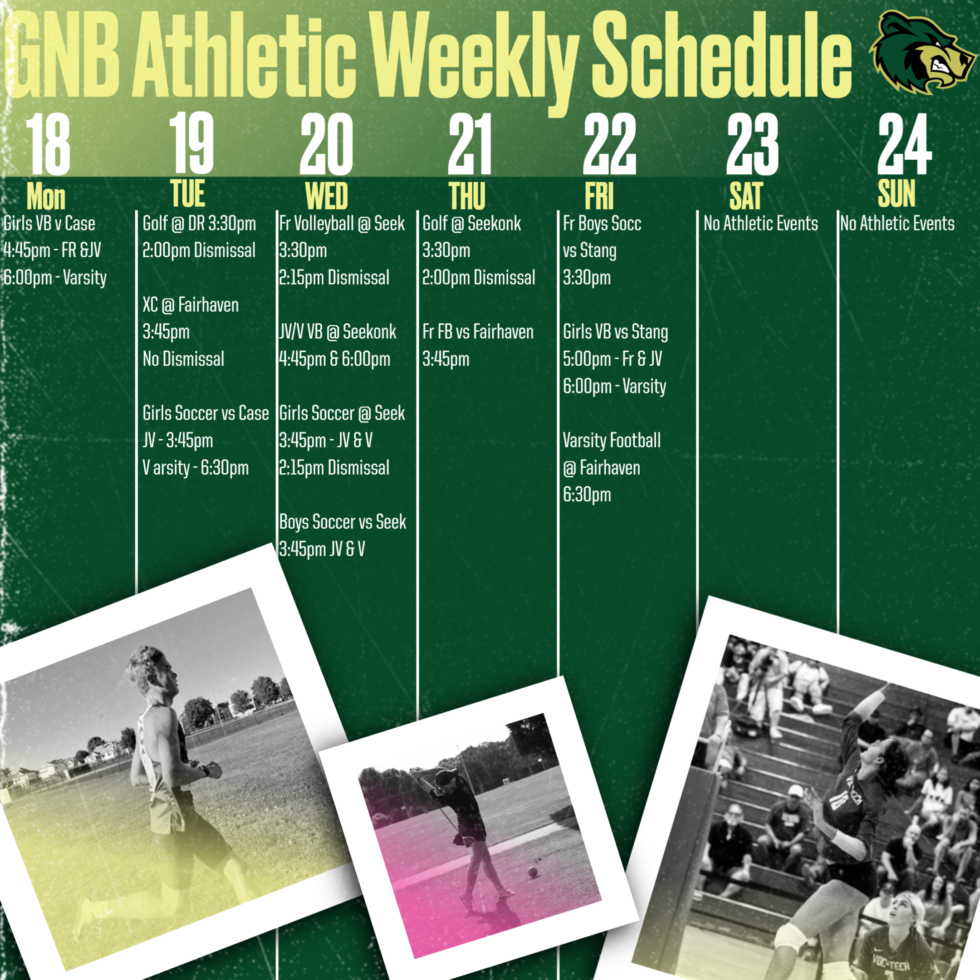 GNB Athletic Weekly Schedule

18
Mon
Girls VB v Case
4:45pm - FR &JV
6:00pm - Varsity

19
TUE
Golf @ DR 3:30pm
2:00pm Dismissal

XC @ Fairhaven
3:45pm
No Dismissal

Girls Soccer vs Case
JV - 3:45pm
V arsity - 6:30pm

20
WED
Fr Volleyball @ Seek
3:30pm
2:15pm Dismissal

JV/V VB @ Seekonk
4:45pm & 6:00pm

Girls Soccer @ Seek
3:45pm - JV & V
2:15pm Dismissal

Boys Soccer vs Seek
3:45pm JV & V

21
THU
Golf @ Seekonk
3:30pm
2:00pm Dismissal

Fr FB vs Fairhaven
3:45pm

22
FRI
Fr Boys Socc
vs Stang
3:30pm

Girls VB vs Stang
5:00pm - Fr & JV
6:00pm - Varsity

Varsity Football
@ Fairhaven
6:30pm

23
SAT
No Athletic Events

24
SUN
No Athletic Events